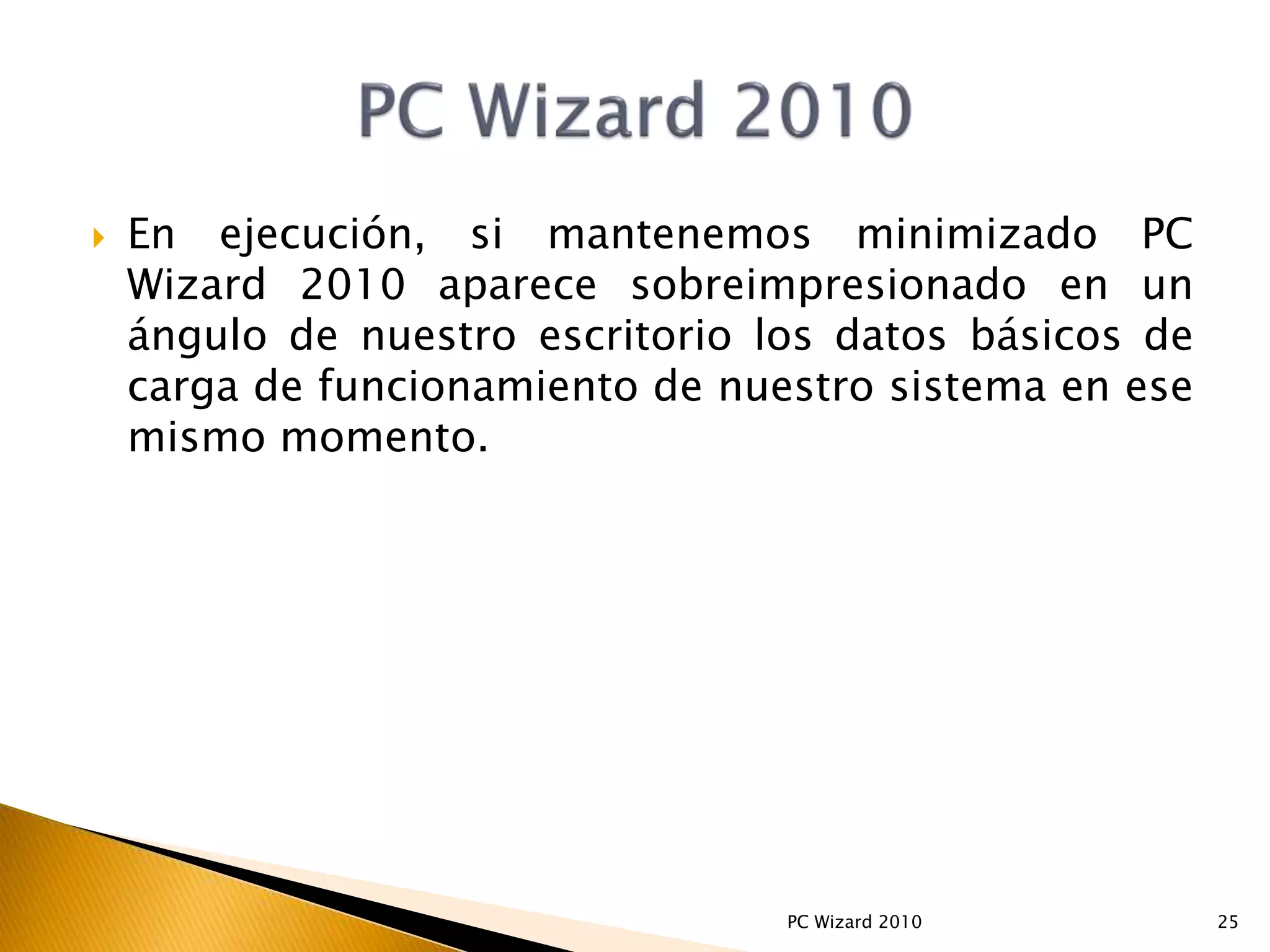 PC Wizard 2010

En ejecución, si mantenemos minimizado PC Wizard 2010 aparece sobreimpresionado en un ángulo de nuestro escritorio los datos básicos de carga de funcionamiento de nuestro sistema en ese mismo momento.

PC Wizard 2010

25